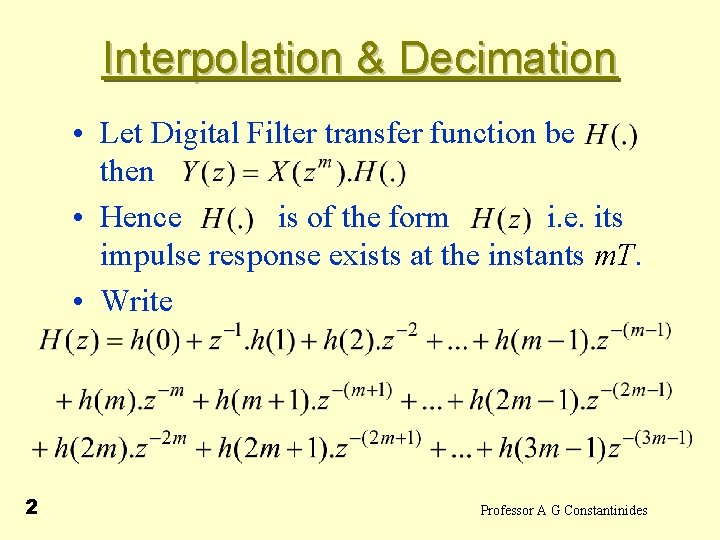 Interpolation & Decimation

• Let Digital Filter transfer function be $H(.)$ then $Y(z) = X(z^m).H(.)$

• Hence $H(.)$ is of the form $H(z)$ i.e. its impulse response exists at the instants $mT$.

• Write

$H(z) = h(0) + z^{-1}.h(1) + h(2).z^{-2} + ... + h(m-1).z^{-(m-1)}$

$+ h(m).z^{-m} + h(m+1).z^{-(m+1)} + ... + h(2m-1).z^{-(2m-1)}$

$+ h(2m).z^{-2m} + h(2m+1).z^{-(2m+1)} + ... + h(3m-1)z^{-(3m-1)}$

2

Professor A G Constantinides